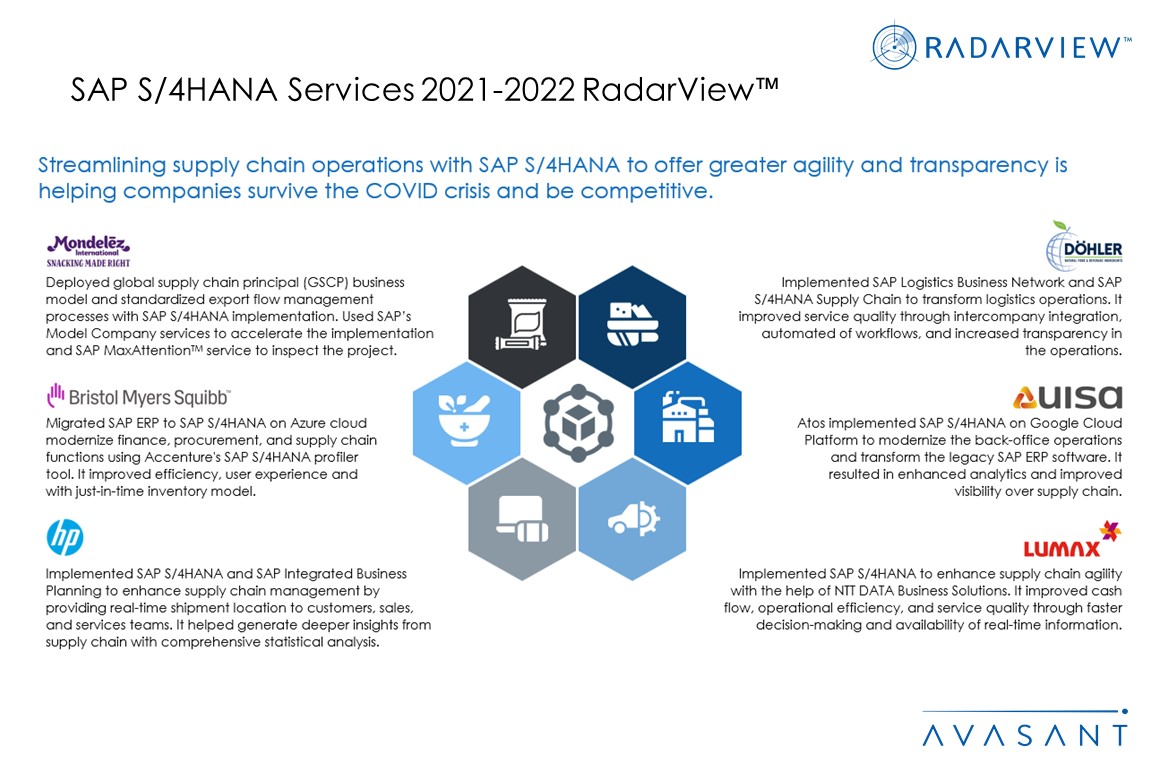 RADARVIEW™

SAP S/4HANA Services 2021-2022 RadarView™

Streamlining supply chain operations with SAP S/4HANA to offer greater agility and transparency is helping companies survive the COVID crisis and be competitive.

Mondelēz International SNACKING MADE RIGHT

Deployed global supply chain principal (GSCP) business model and standardized export flow management processes with SAP S/4HANA implementation. Used SAP's Model Company services to accelerate the implementation and SAP MaxAttention™ service to inspect the project.

Bristol Myers Squibb™

Migrated SAP ERP to SAP S/4HANA on Azure cloud modernize finance, procurement, and supply chain functions using Accenture's SAP S/4HANA profiler tool. It improved efficiency, user experience and with just-in-time inventory model.

hp

Implemented SAP S/4HANA and SAP Integrated Business Planning to enhance supply chain management by providing real-time shipment location to customers, sales, and services teams. It helped generate deeper insights from supply chain with comprehensive statistical analysis.

DÖHLER

Implemented SAP Logistics Business Network and SAP S/4HANA Supply Chain to transform logistics operations. It improved service quality through intercompany integration, automated of workflows, and increased transparency in the operations.

AUISA

Atos implemented SAP S/4HANA on Google Cloud Platform to modernize the back-office operations and transform the legacy SAP ERP software. It resulted in enhanced analytics and improved visibility over supply chain.

LUMAX

Implemented SAP S/4HANA to enhance supply chain agility with the help of NTT DATA Business Solutions. It improved cash flow, operational efficiency, and service quality through faster decision-making and availability of real-time information.

AVASANT